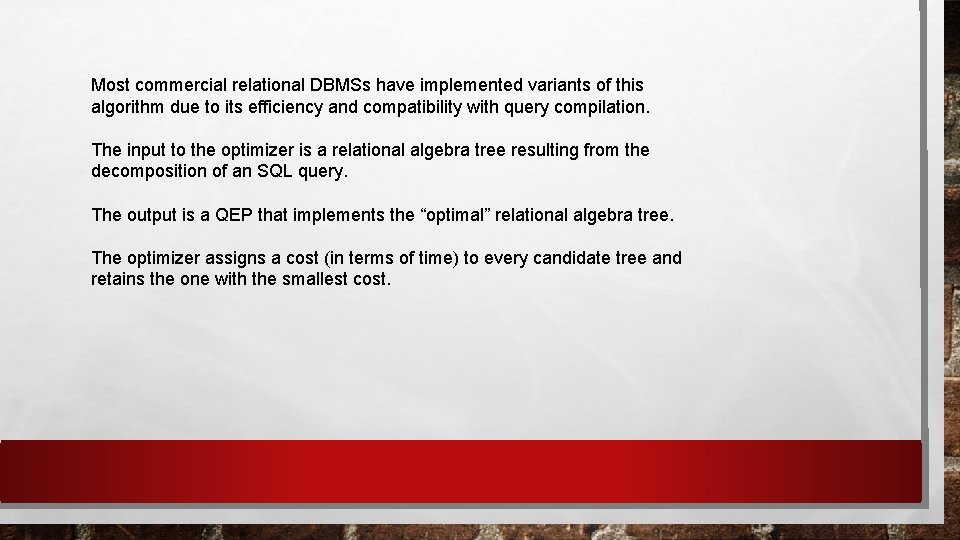 Most commercial relational DBMSs have implemented variants of this algorithm due to its efficiency and compatibility with query compilation.

The input to the optimizer is a relational algebra tree resulting from the decomposition of an SQL query.

The output is a QEP that implements the “optimal” relational algebra tree.

The optimizer assigns a cost (in terms of time) to every candidate tree and retains the one with the smallest cost.